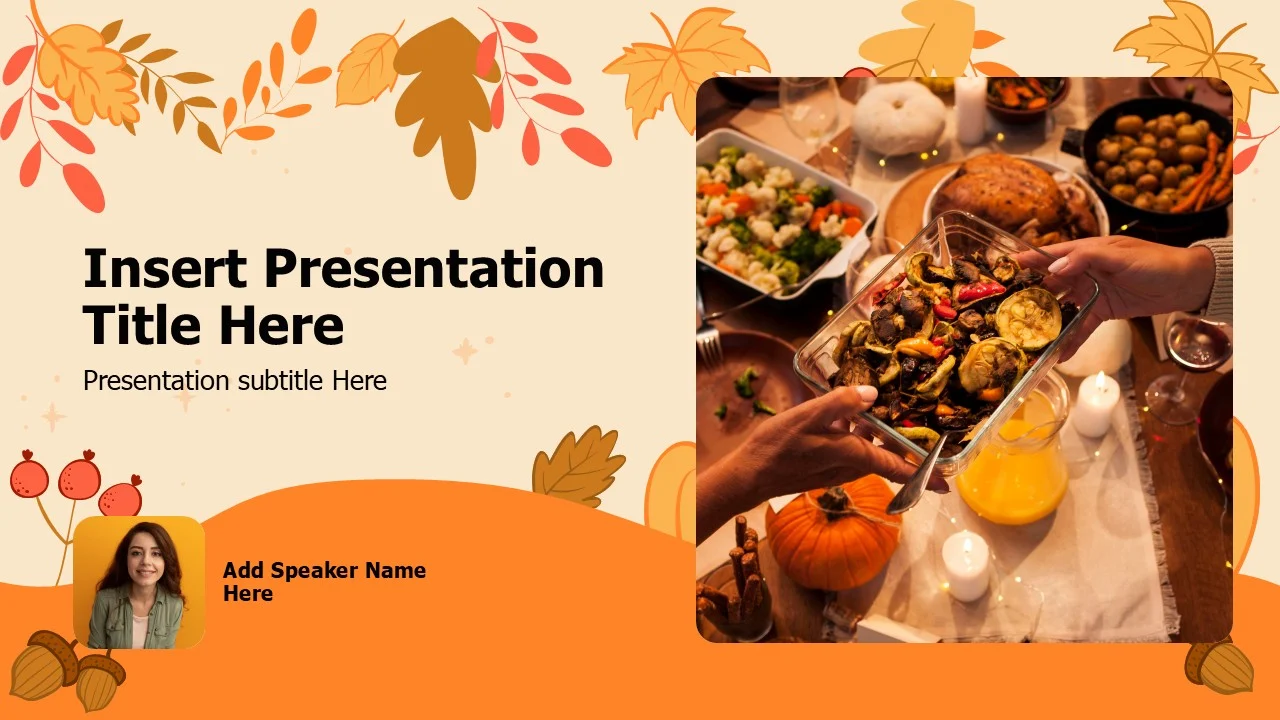 Insert Presentation Title Here

Presentation subtitle Here

Add Speaker Name Here